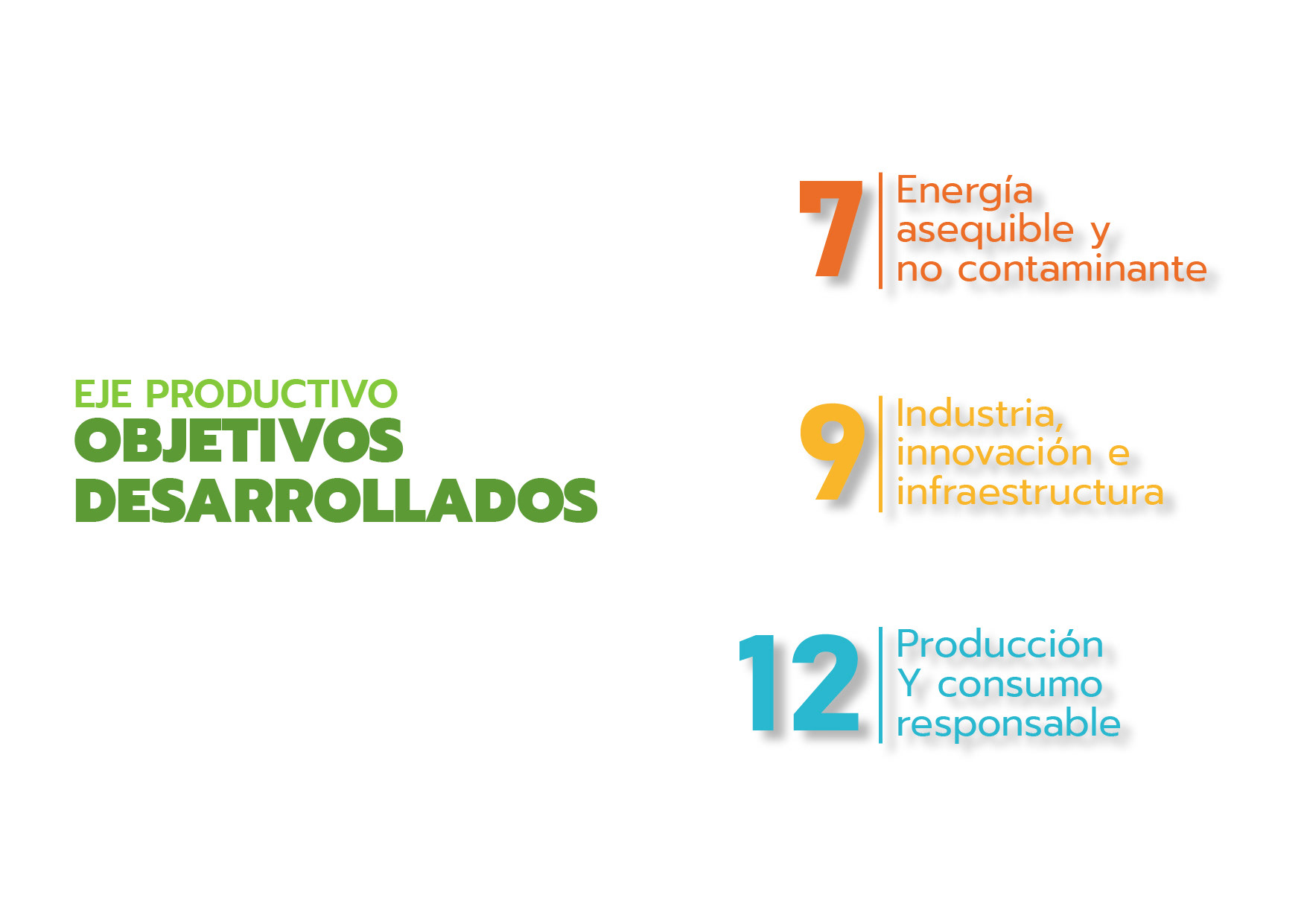 EJE PRODUCTIVO
OBJETIVOS DESARROLLADOS

7 Energía asequible y no contaminante

9 Industria, innovación e infraestructura

12 Producción Y consumo responsable